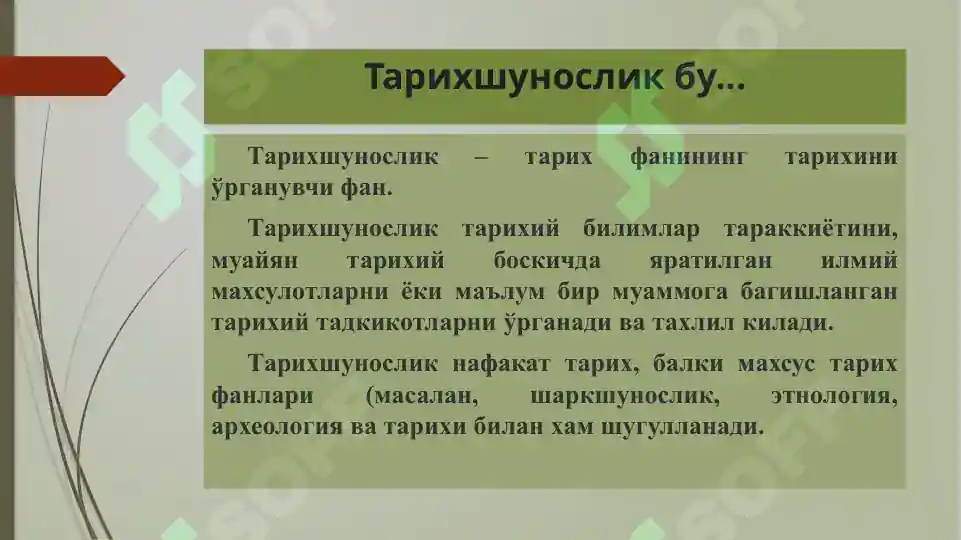 Тарихшунослик бу...

Тарихшунослик – тарих фанининг тарихини ўрганувчи фан.

Тарихшунослик тарихий билимлар тараккиётини, муайян тарихий боскичда яратилган илмий махсулотларни ёки маълум бир муаммога багишланган тарихий тадкикотларни ўрганади ва тахлил килади.

Тарихшунослик нафакат тарих, балки махсус тарих фанлари (масалан, шаркшунослик, этнология, археология ва тарихи билан хам шугулланади.